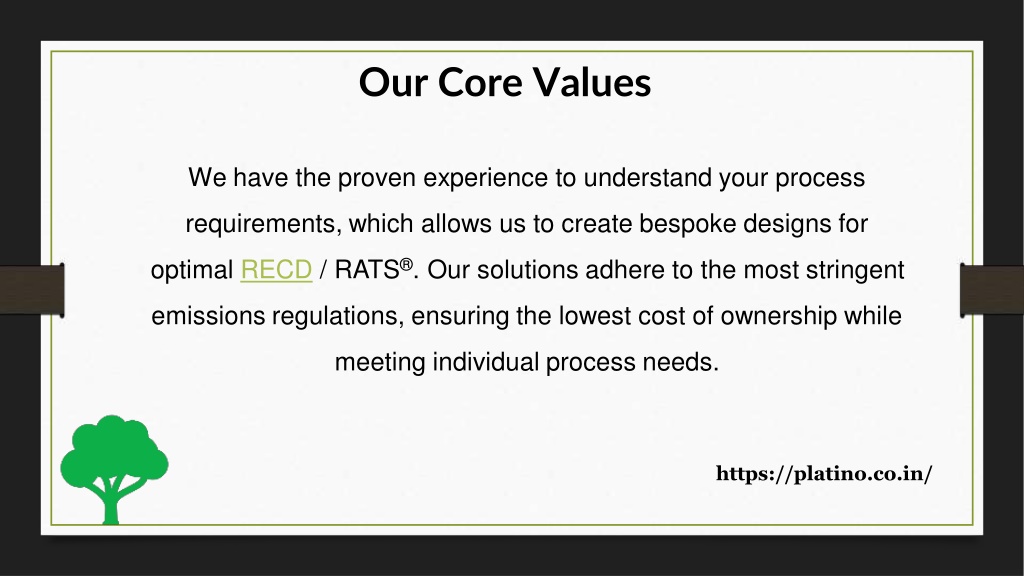 Our Core Values

We have the proven experience to understand your process requirements, which allows us to create bespoke designs for optimal RECD / RATS®. Our solutions adhere to the most stringent emissions regulations, ensuring the lowest cost of ownership while meeting individual process needs.

https://platino.co.in/